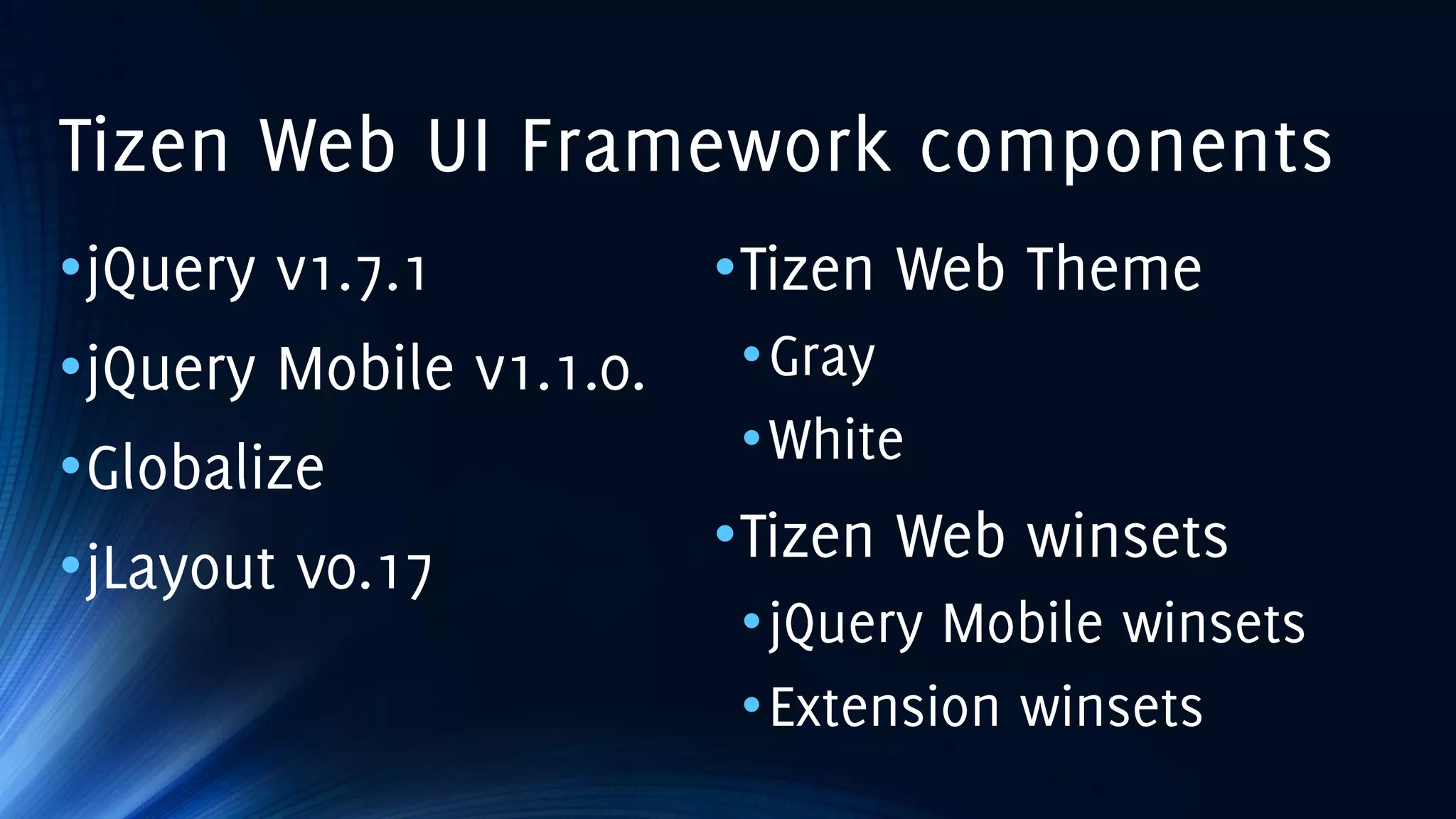 Tizen Web UI Framework components

• jQuery v1.7.1
• jQuery Mobile v1.1.0.
• Globalize
• jLayout v0.17

• Tizen Web Theme
  • Gray
  • White
• Tizen Web winsets
  • jQuery Mobile winsets
  • Extension winsets